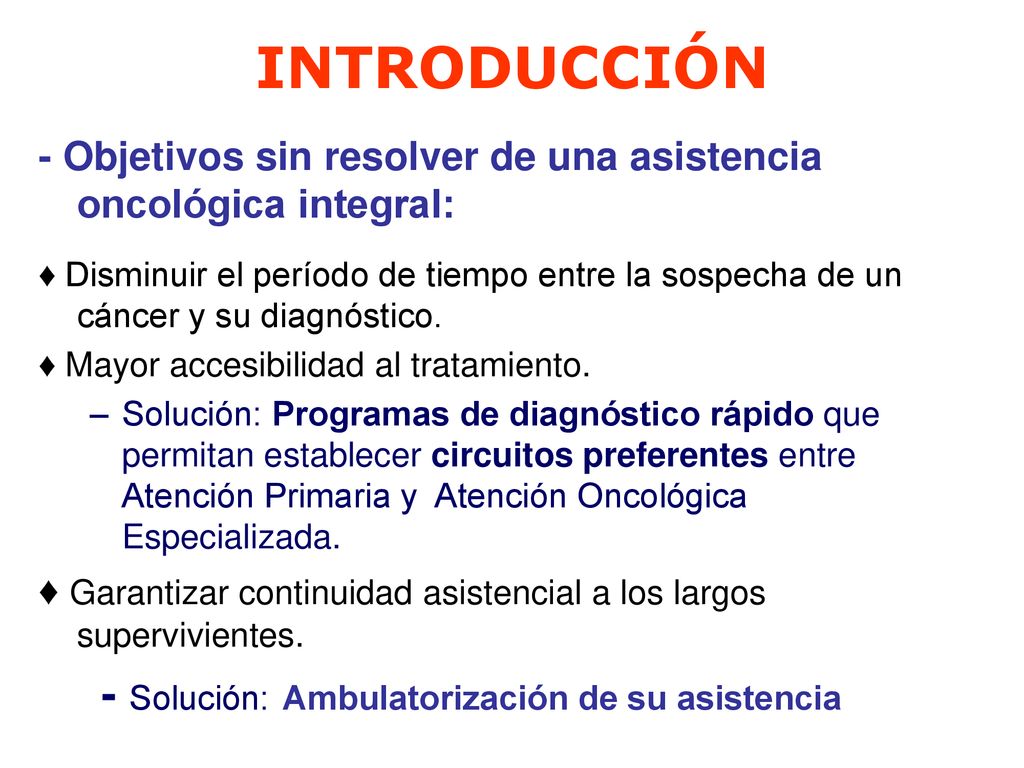 INTRODUCCIÓN

- Objetivos sin resolver de una asistencia oncológica integral:

♦ Disminuir el período de tiempo entre la sospecha de un cáncer y su diagnóstico.

♦ Mayor accesibilidad al tratamiento.

– Solución: Programas de diagnóstico rápido que permitan establecer circuitos preferentes entre Atención Primaria y Atención Oncológica Especializada.

♦ Garantizar continuidad asistencial a los largos supervivientes.

- Solución: Ambulatorización de su asistencia